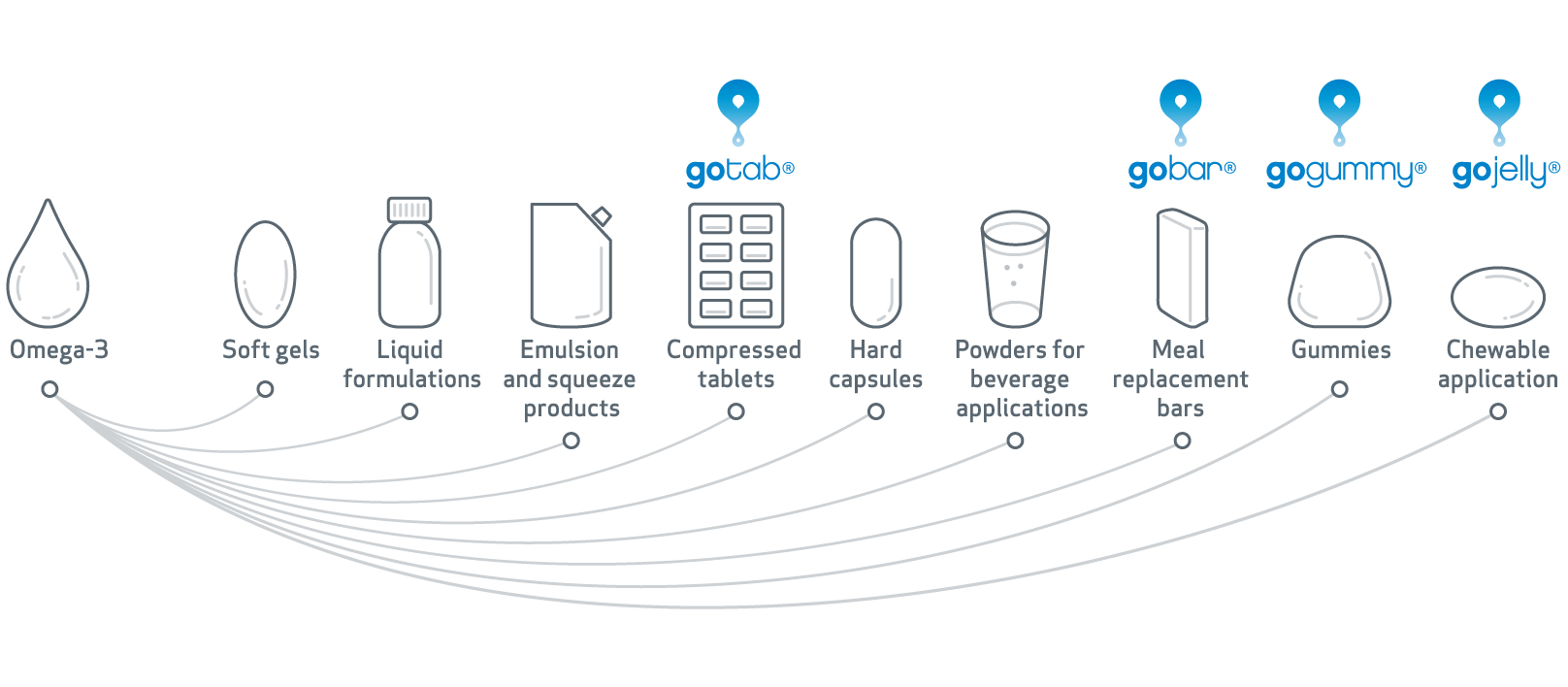 gotab®

gobar®

gogummy®

gojelly®

Omega-3

Soft gels

Liquid formulations

Emulsion and squeeze products

Compressed tablets

Hard capsules

Powders for beverage applications

Meal replacement bars

Gummies

Chewable application